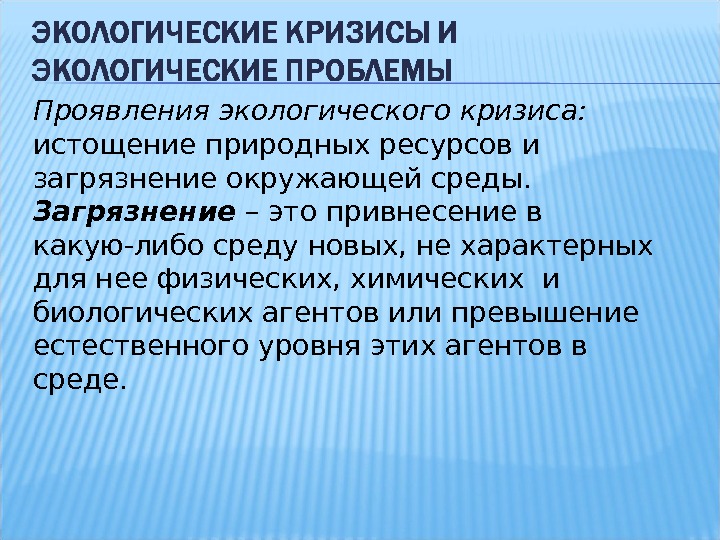 ЭКОЛОГИЧЕСКИЕ КРИЗИСЫ И ЭКОЛОГИЧЕСКИЕ ПРОБЛЕМЫ

Проявления экологического кризиса: истощение природных ресурсов и загрязнение окружающей среды.

Загрязнение – это привнесение в какую-либо среду новых, не характерных для нее физических, химических и биологических агентов или превышение естественного уровня этих агентов в среде.